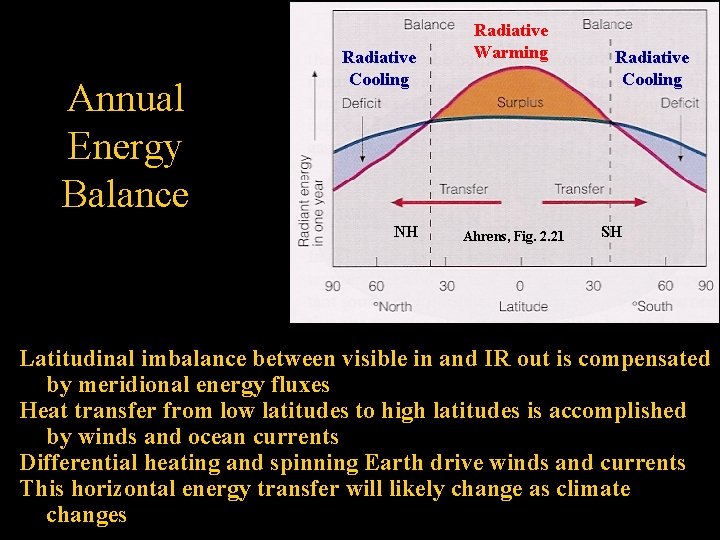 Annual Energy Balance

Balance
Radiative Warming
Balance
Radiative Cooling
Radiative Cooling
Deficit
Surplus
Deficit
Radiant energy in one year
Transfer
Transfer
NH
Ahrens, Fig. 2.21
SH
90 60 30 0 30 60 90
°North
Latitude
°South

Latitudinal imbalance between visible in and IR out is compensated by meridional energy fluxes
Heat transfer from low latitudes to high latitudes is accomplished by winds and ocean currents
Differential heating and spinning Earth drive winds and currents
This horizontal energy transfer will likely change as climate changes